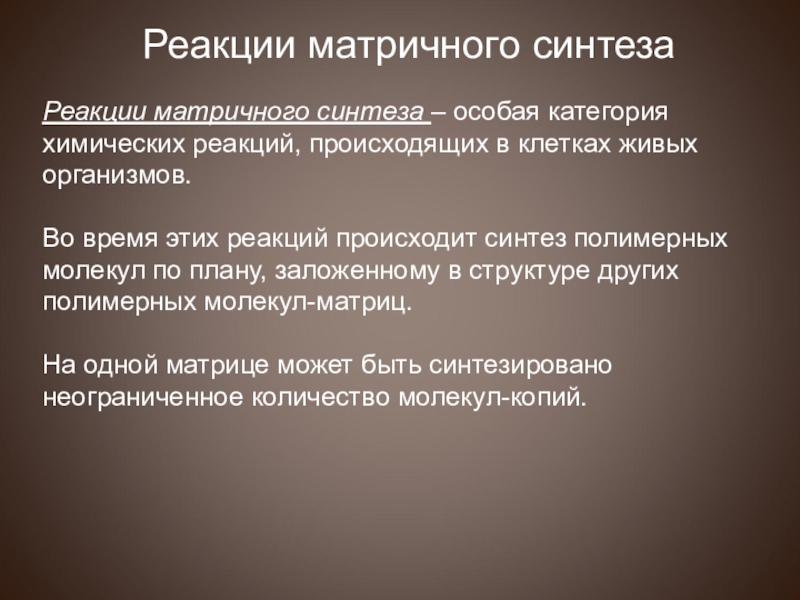 Реакции матричного синтеза

Реакции матричного синтеза – особая категория химических реакций, происходящих в клетках живых организмов.

Во время этих реакций происходит синтез полимерных молекул по плану, заложенному в структуре других полимерных молекул-матриц.

На одной матрице может быть синтезировано неограниченное количество молекул-копий.